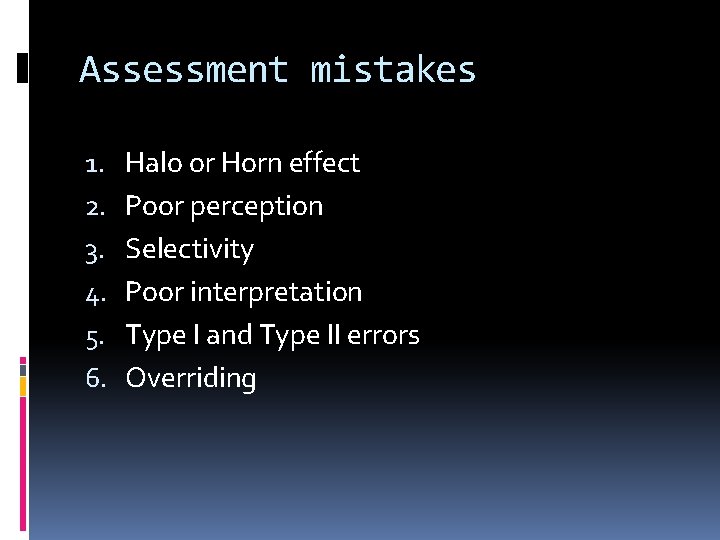 Assessment mistakes

1. Halo or Horn effect
2. Poor perception
3. Selectivity
4. Poor interpretation
5. Type I and Type II errors
6. Overriding